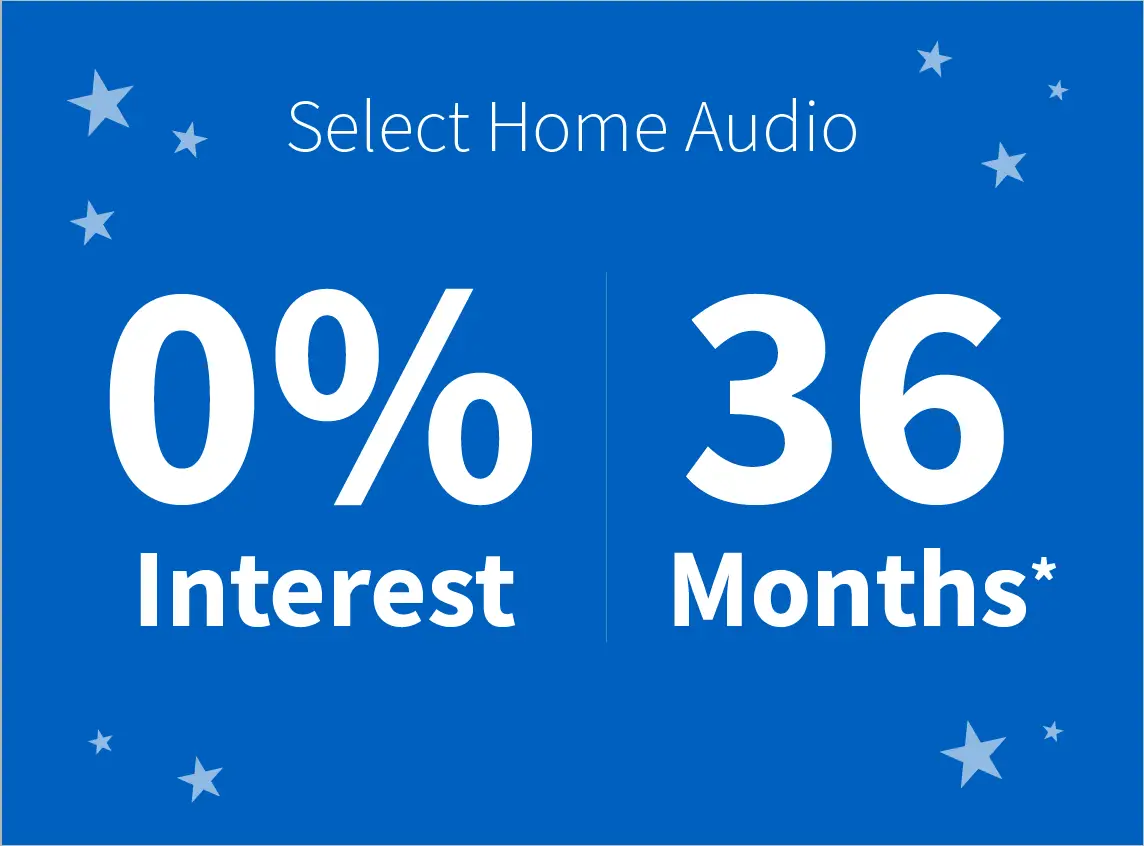 Select Home Audio

0%
Interest

36
Months*